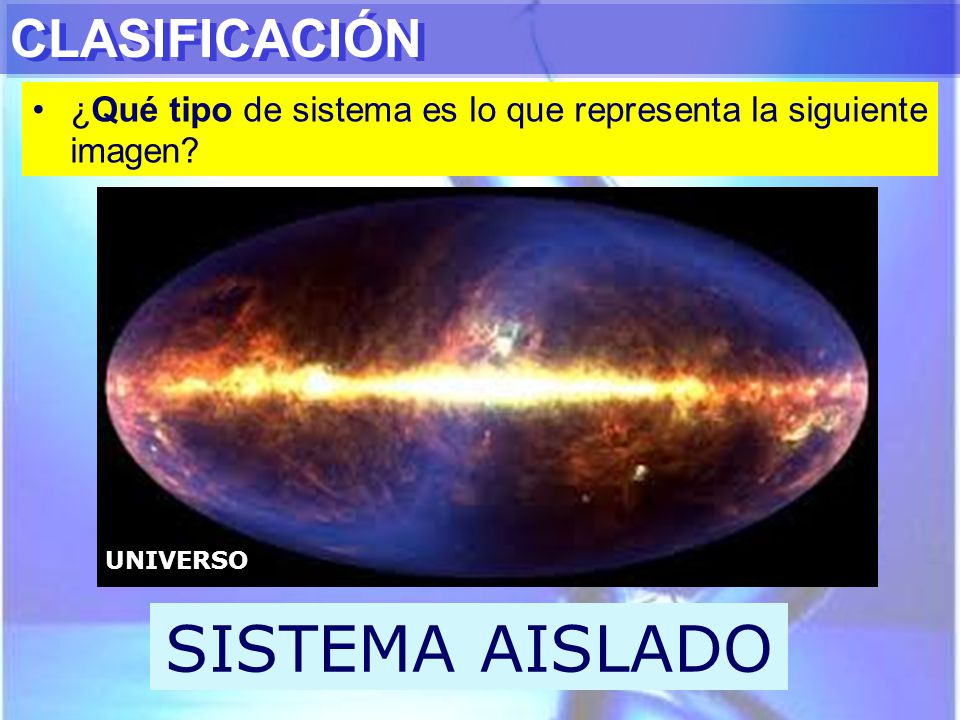 CLASIFICACIÓN

• ¿Qué tipo de sistema es lo que representa la siguiente imagen?

UNIVERSO

SISTEMA AISLADO